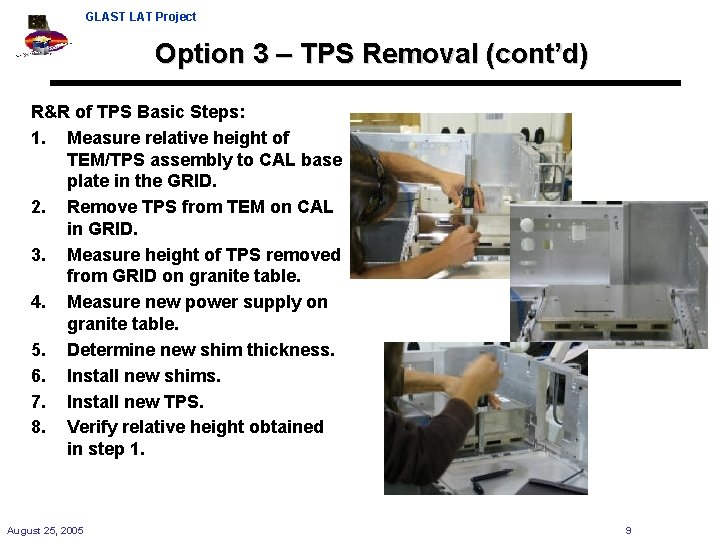 GLAST LAT Project

Option 3 – TPS Removal (cont'd)

R&R of TPS Basic Steps:

1. Measure relative height of TEM/TPS assembly to CAL base plate in the GRID.
2. Remove TPS from TEM on CAL in GRID.
3. Measure height of TPS removed from GRID on granite table.
4. Measure new power supply on granite table.
5. Determine new shim thickness.
6. Install new shims.
7. Install new TPS.
8. Verify relative height obtained in step 1.

August 25, 2005

9